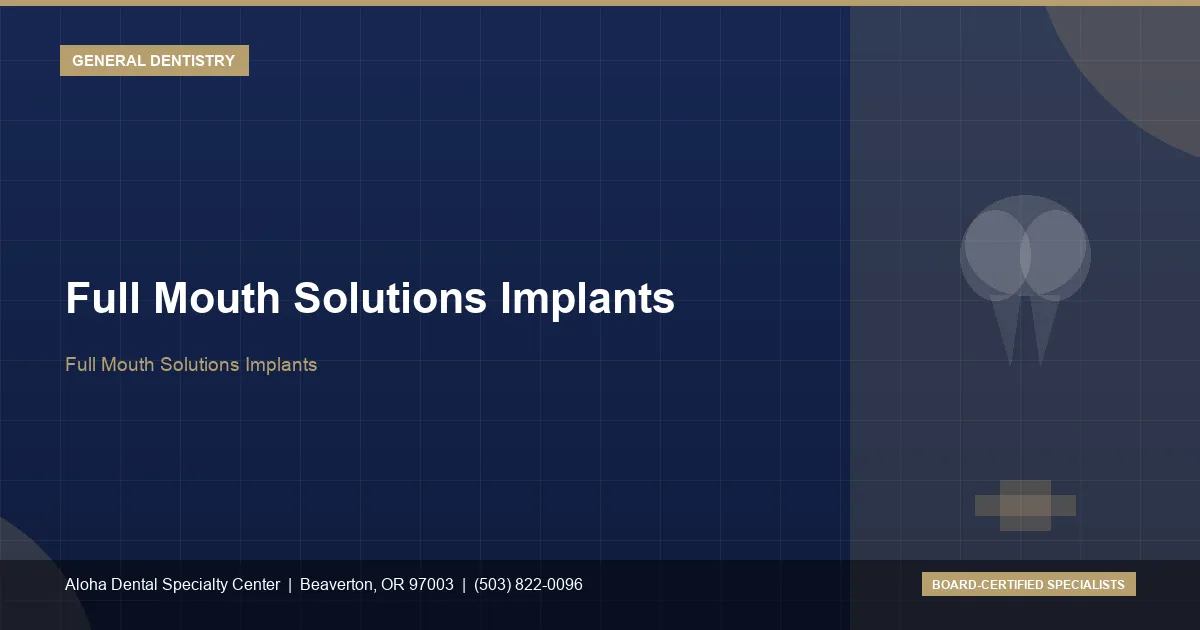 GENERAL DENTISTRY

Full Mouth Solutions Implants

Full Mouth Solutions Implants

Aloha Dental Specialty Center | Beaverton, OR 97003 | (503) 822-0096

BOARD-CERTIFIED SPECIALISTS